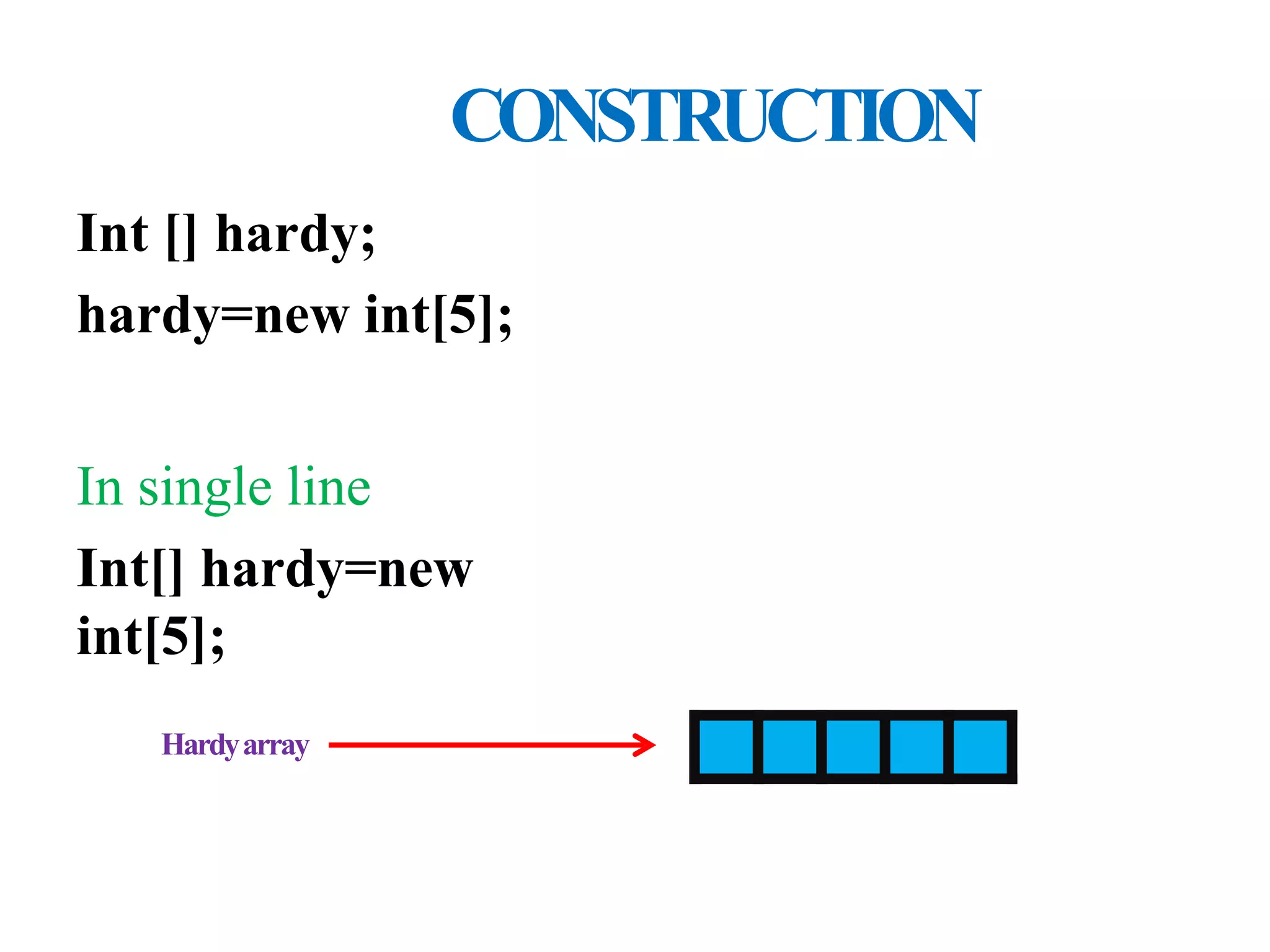 CONSTRUCTION

Int [] hardy;
hardy=new int[5];

In single line

Int[] hardy=new int[5];

Hardy array